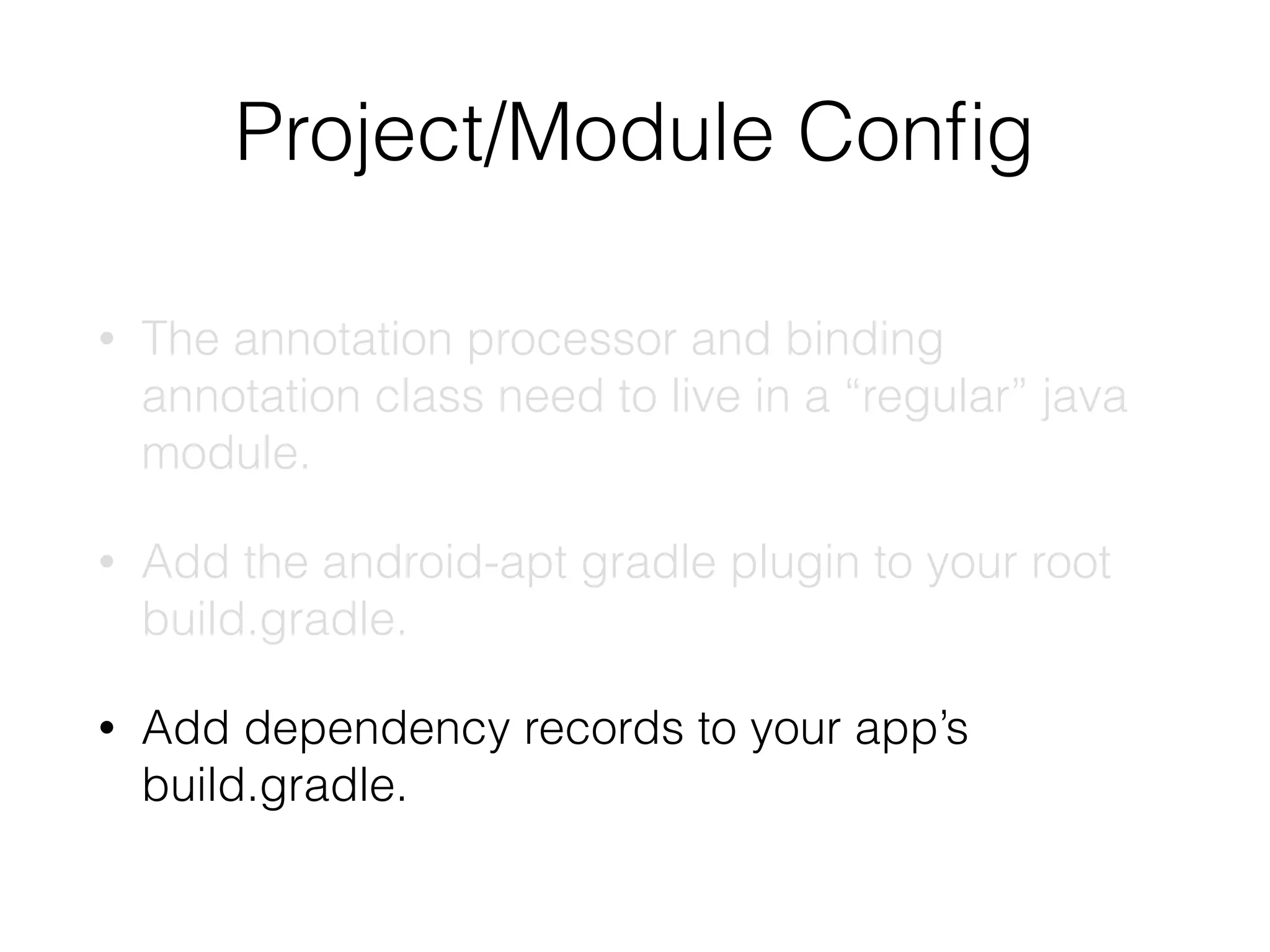 Project/Module Config

• The annotation processor and binding annotation class need to live in a “regular” java module.

• Add the android-apt gradle plugin to your root build.gradle.

• Add dependency records to your app’s build.gradle.